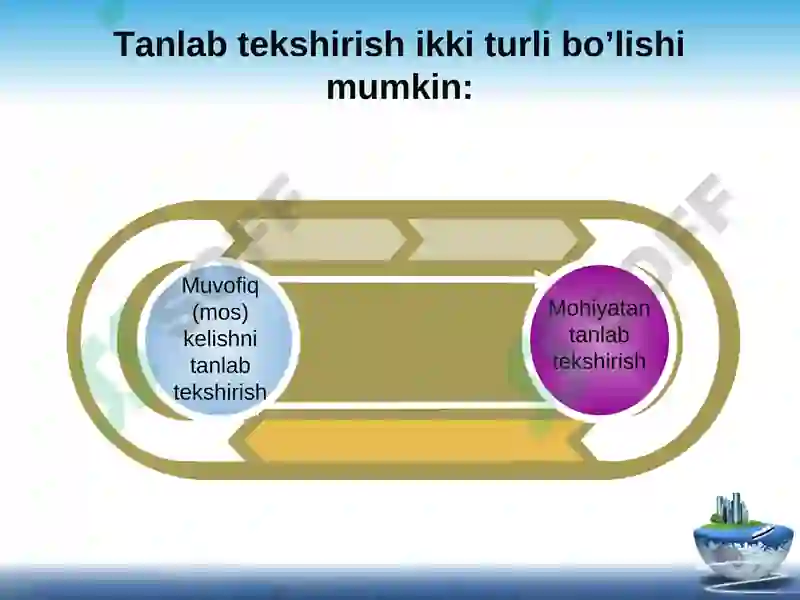 Tanlab tekshirish ikki turli bo’lishi mumkin:

Muvofiq (mos) kelishni tanlab tekshirish

Mohiyatan tanlab tekshirish